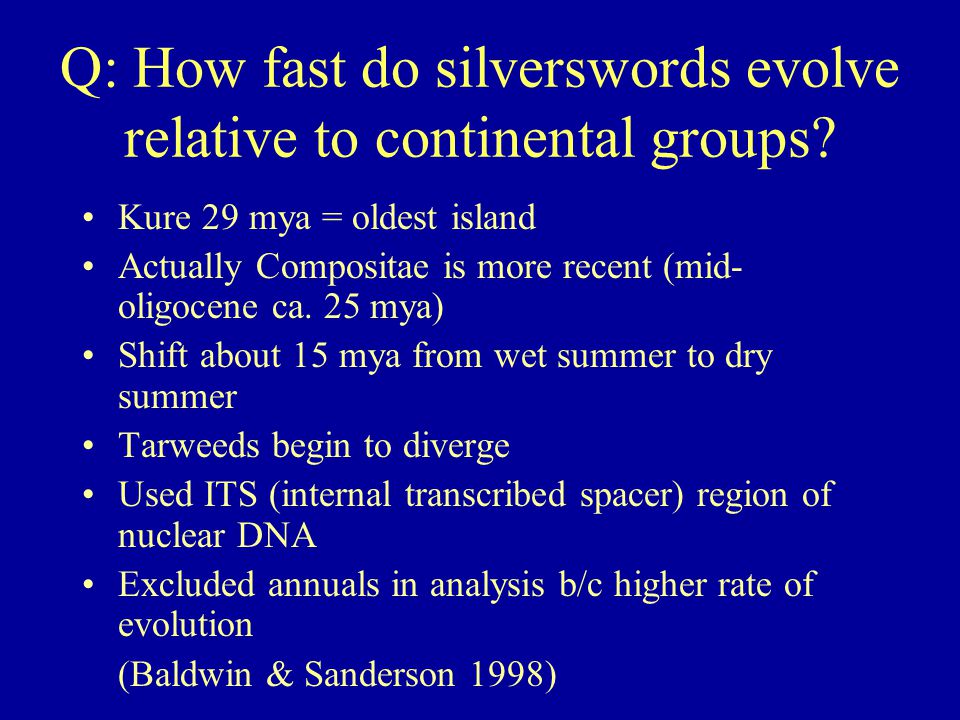 Q: How fast do silverswords evolve relative to continental groups?

• Kure 29 mya = oldest island
• Actually Compositae is more recent (mid-oligocene ca. 25 mya)
• Shift about 15 mya from wet summer to dry summer
• Tarweeds begin to diverge
• Used ITS (internal transcribed spacer) region of nuclear DNA
• Excluded annuals in analysis b/c higher rate of evolution

(Baldwin & Sanderson 1998)